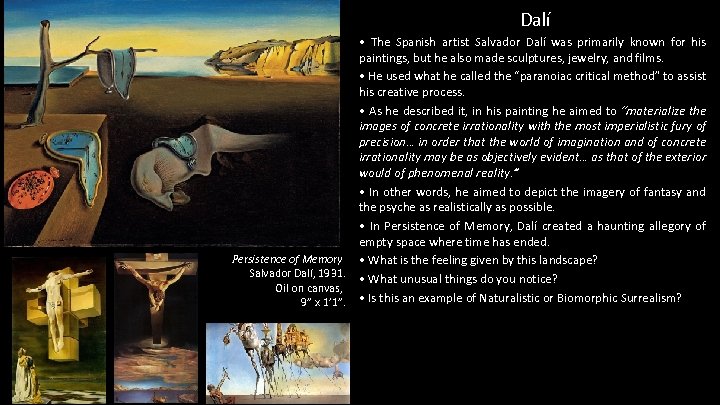 Dalí

• The Spanish artist Salvador Dalí was primarily known for his paintings, but he also made sculptures, jewelry, and films.

• He used what he called the "paranoiac critical method" to assist his creative process.

• As he described it, in his painting he aimed to "materialize the images of concrete irrationality with the most imperialistic fury of precision… in order that the world of imagination and of concrete irrationality may be as objectively evident… as that of the exterior would of phenomenal reality."

• In other words, he aimed to depict the imagery of fantasy and the psyche as realistically as possible.

• In Persistence of Memory, Dalí created a haunting allegory of empty space where time has ended.

• What is the feeling given by this landscape?

• What unusual things do you notice?

• Is this an example of Naturalistic or Biomorphic Surrealism?

Persistence of Memory
Salvador Dalí, 1931.
Oil on canvas,
9" x 1'1".